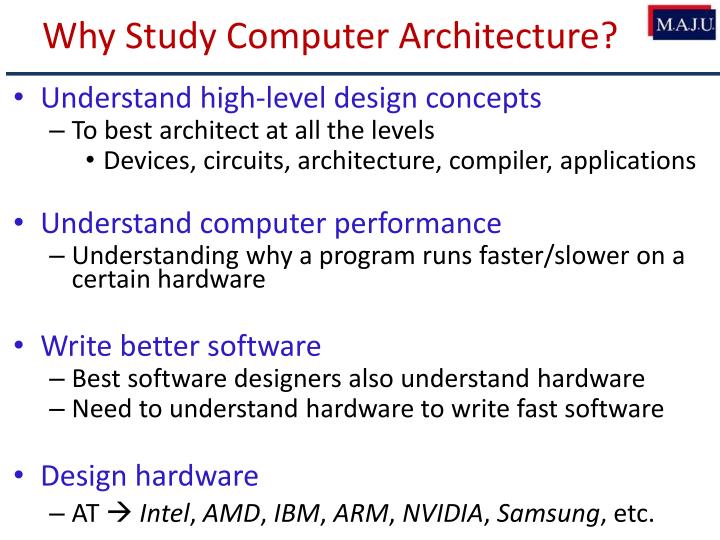 Why Study Computer Architecture?

M.A.J.U.

• Understand high-level design concepts
– To best architect at all the levels
• Devices, circuits, architecture, compiler, applications

• Understand computer performance
– Understanding why a program runs faster/slower on a certain hardware

• Write better software
– Best software designers also understand hardware
– Need to understand hardware to write fast software

• Design hardware
– AT → Intel, AMD, IBM, ARM, NVIDIA, Samsung, etc.